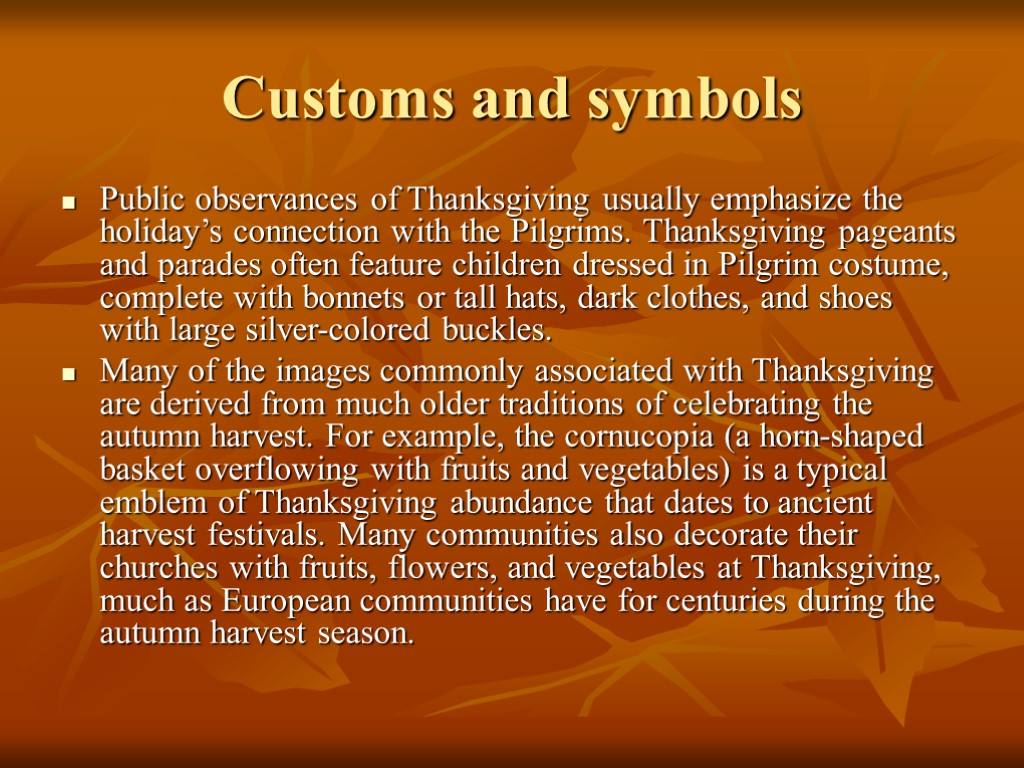 Customs and symbols

Public observances of Thanksgiving usually emphasize the holiday’s connection with the Pilgrims. Thanksgiving pageants and parades often feature children dressed in Pilgrim costume, complete with bonnets or tall hats, dark clothes, and shoes with large silver-colored buckles.

Many of the images commonly associated with Thanksgiving are derived from much older traditions of celebrating the autumn harvest. For example, the cornucopia (a horn-shaped basket overflowing with fruits and vegetables) is a typical emblem of Thanksgiving abundance that dates to ancient harvest festivals. Many communities also decorate their churches with fruits, flowers, and vegetables at Thanksgiving, much as European communities have for centuries during the autumn harvest season.